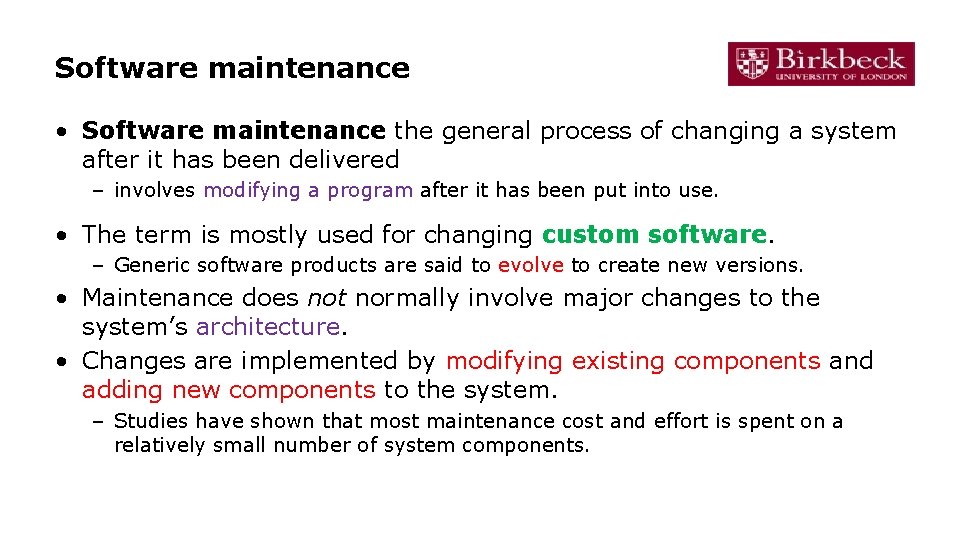 Software maintenance

Birkbeck
UNIVERSITY OF LONDON

• Software maintenance the general process of changing a system after it has been delivered
  – involves modifying a program after it has been put into use.
• The term is mostly used for changing custom software.
  – Generic software products are said to evolve to create new versions.
• Maintenance does not normally involve major changes to the system's architecture.
• Changes are implemented by modifying existing components and adding new components to the system.
  – Studies have shown that most maintenance cost and effort is spent on a relatively small number of system components.